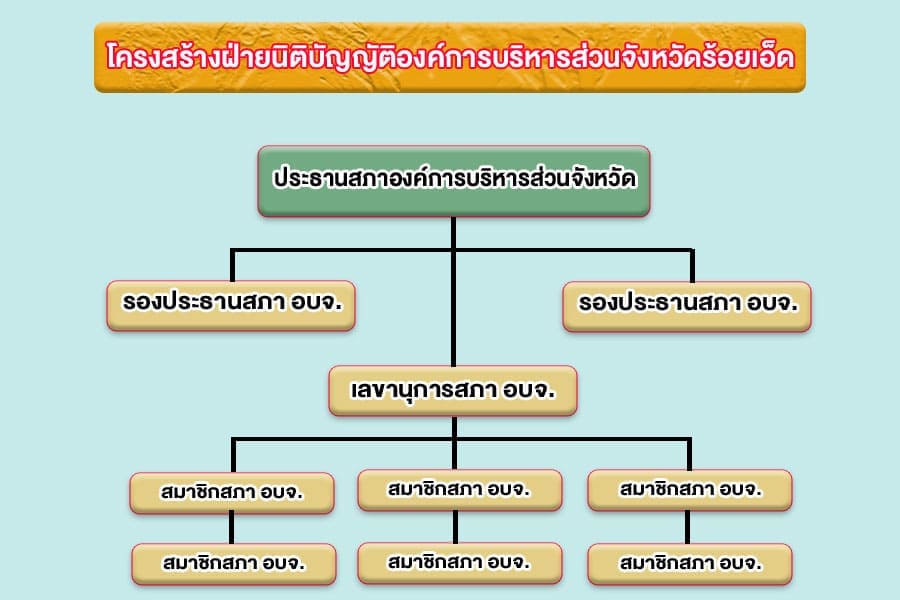 โครงสร้างฝ่ายนิติบัญญัติองค์การบริหารส่วนจังหวัดร้อยเอ็ด

ประธานสภาองค์การบริหารส่วนจังหวัด

รองประธานสภา อบจ.

รองประธานสภา อบจ.

เลขานุการสภา อบจ.

สมาชิกสภา อบจ.

สมาชิกสภา อบจ.

สมาชิกสภา อบจ.

สมาชิกสภา อบจ.

สมาชิกสภา อบจ.

สมาชิกสภา อบจ.